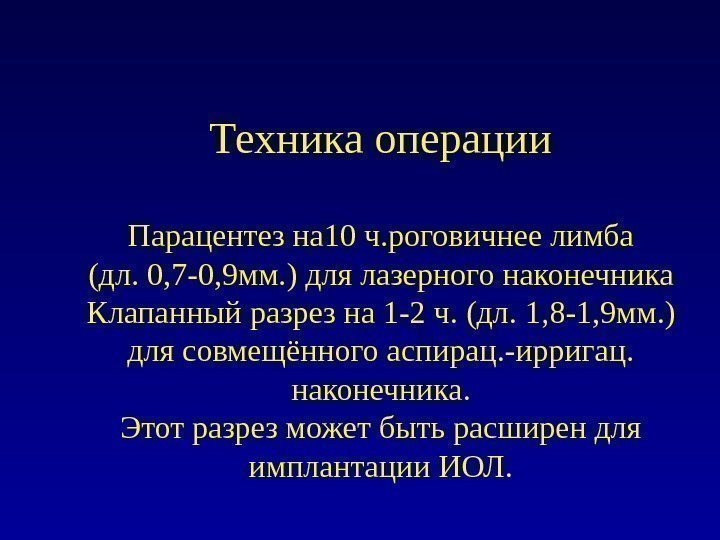 Техника операции

Парацентез на10 ч.роговичнее лимба (дл. 0,7-0,9мм.) для лазерного наконечника Клапанный разрез на 1-2 ч. (дл. 1,8-1,9мм.) для совмещённого аспирац.-ирригац. наконечника.
Этот разрез может быть расширен для имплантации ИОЛ.